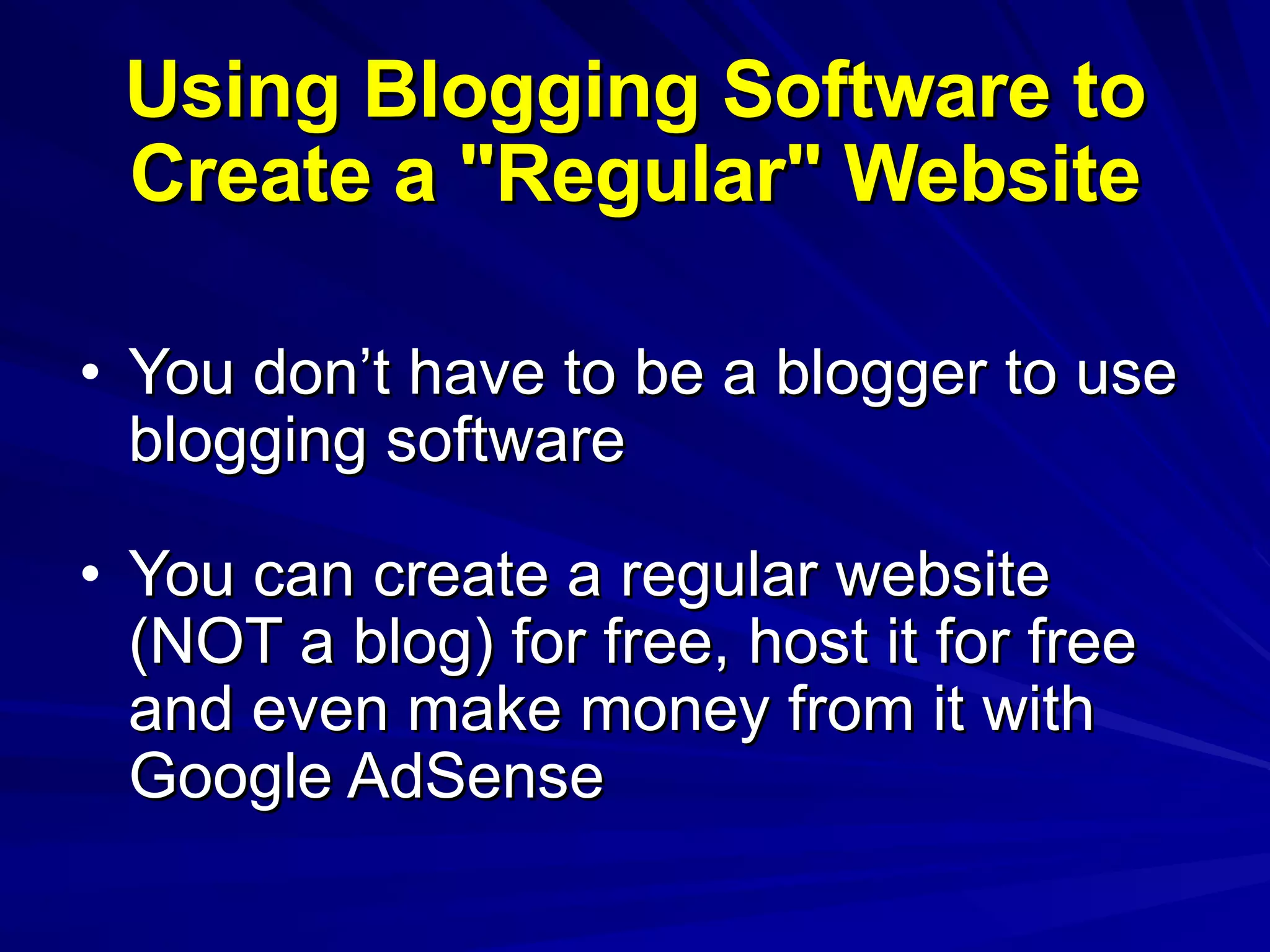 Using Blogging Software to Create a "Regular" Website

• You don’t have to be a blogger to use blogging software

• You can create a regular website (NOT a blog) for free, host it for free and even make money from it with Google AdSense